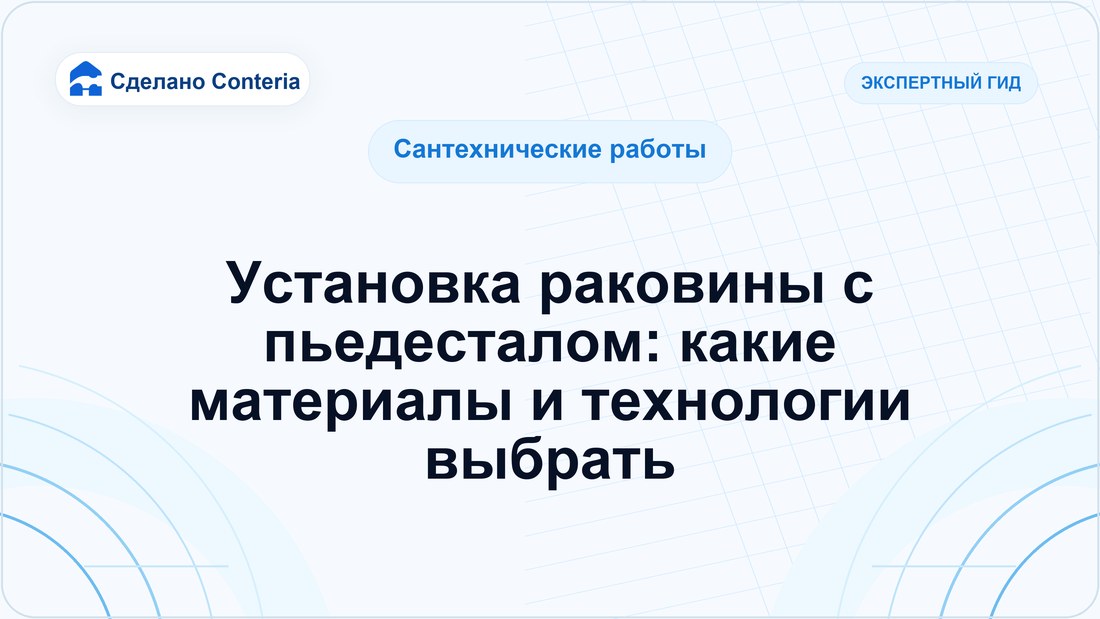 Сделано Conteria

ЭКСПЕРТНЫЙ ГИД

Сантехнические работы

Установка раковины с пьедесталом: какие материалы и технологии выбрать